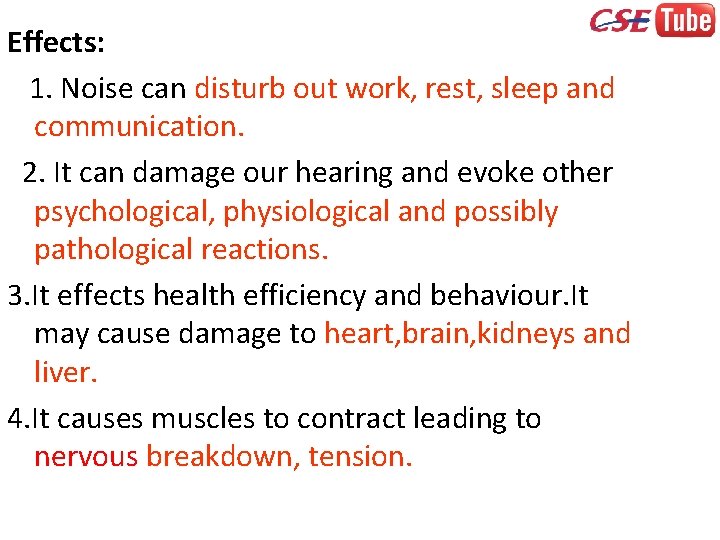 CSE Tube

Effects:

1. Noise can disturb out work, rest, sleep and communication.

2. It can damage our hearing and evoke other psychological, physiological and possibly pathological reactions.

3.It effects health efficiency and behaviour.It may cause damage to heart,brain,kidneys and liver.

4.It causes muscles to contract leading to nervous breakdown, tension.